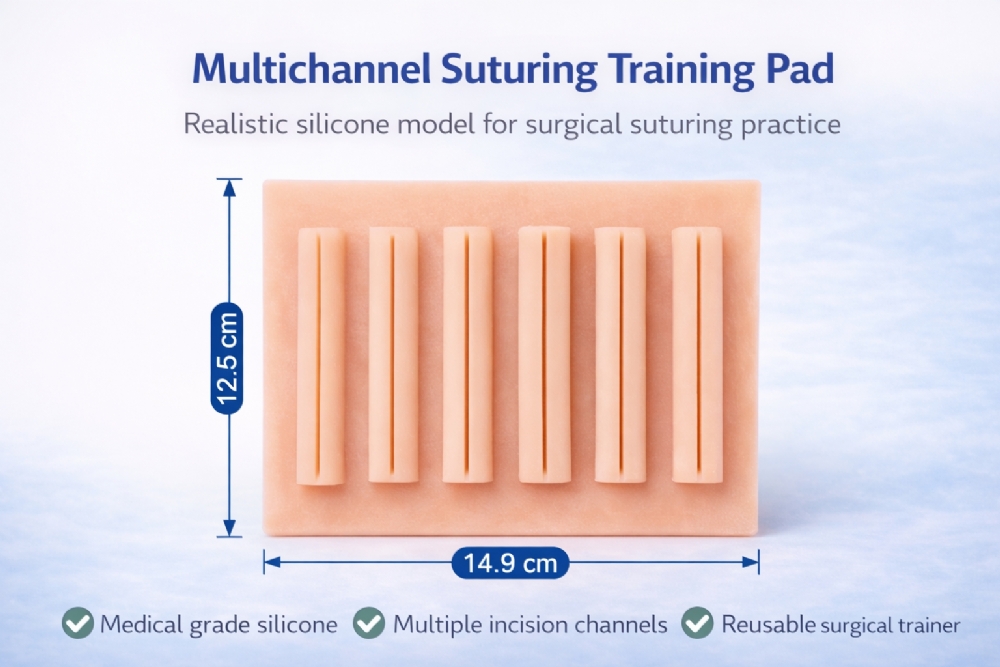 Multichannel Suturing Training Pad

Realistic silicone model for surgical suturing practice

12.5 cm

14.9 cm

Medical grade silicone Multiple incision channels Reusable surgical trainer